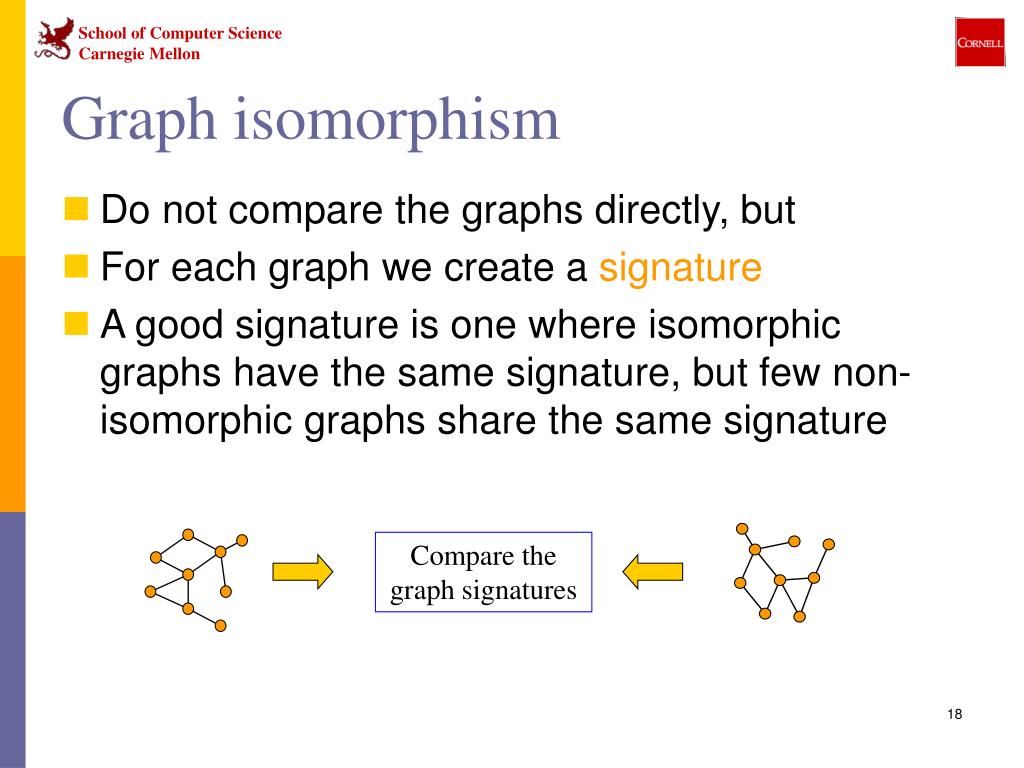 School of Computer Science
Carnegie Mellon

CORNELL

Graph isomorphism

Do not compare the graphs directly, but

For each graph we create a signature

A good signature is one where isomorphic graphs have the same signature, but few non-isomorphic graphs share the same signature

Compare the graph signatures

18